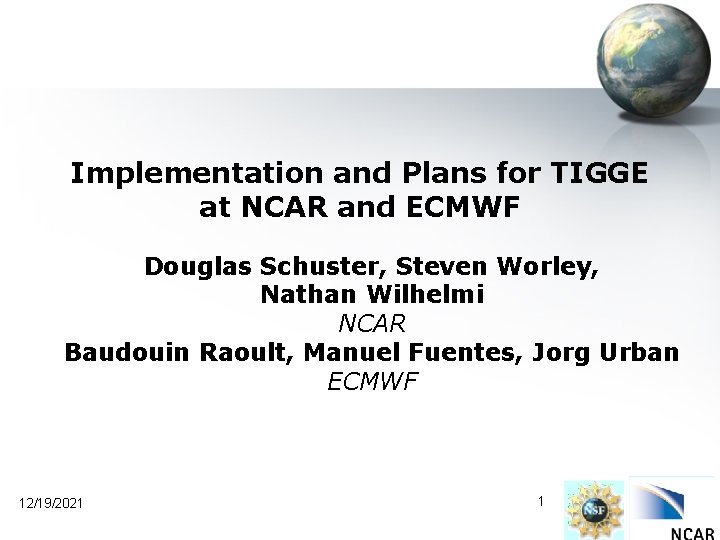 Implementation and Plans for TIGGE at NCAR and ECMWF

Douglas Schuster, Steven Worley, Nathan Wilhelmi
NCAR
Baudouin Raoult, Manuel Fuentes, Jorg Urban
ECMWF

12/19/2021

1

NSF

NCAR